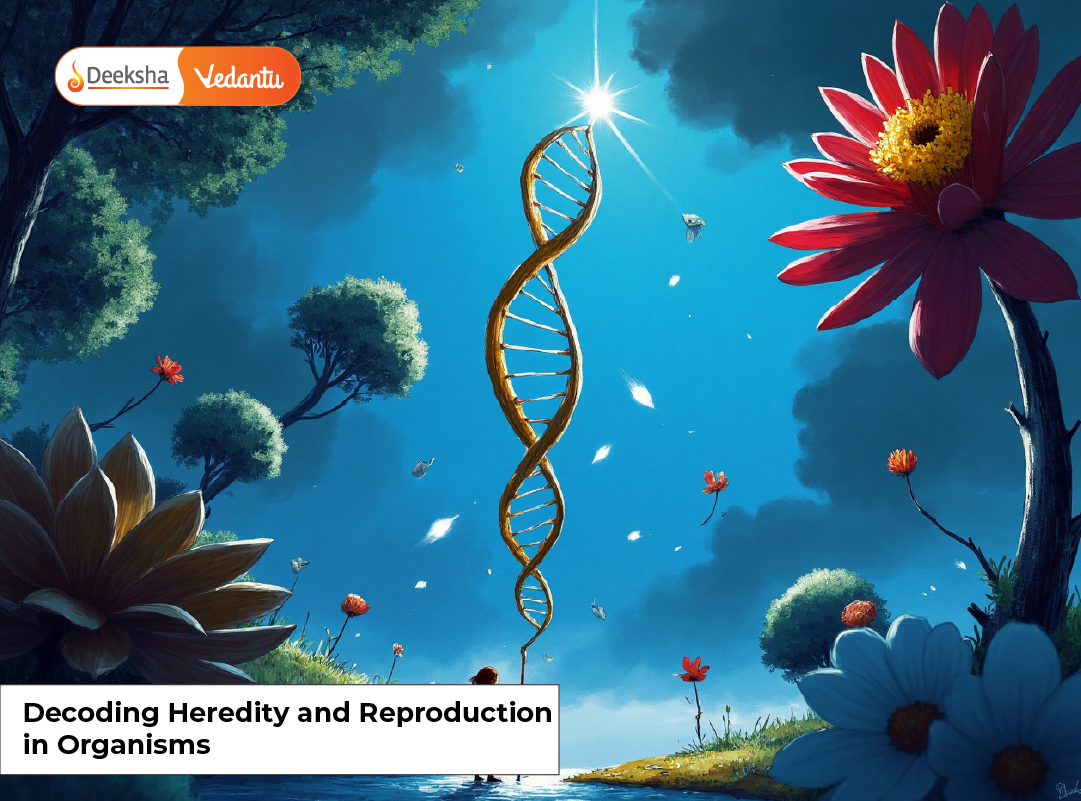 Deeksha Vedantu

Decoding Heredity and Reproduction in Organisms